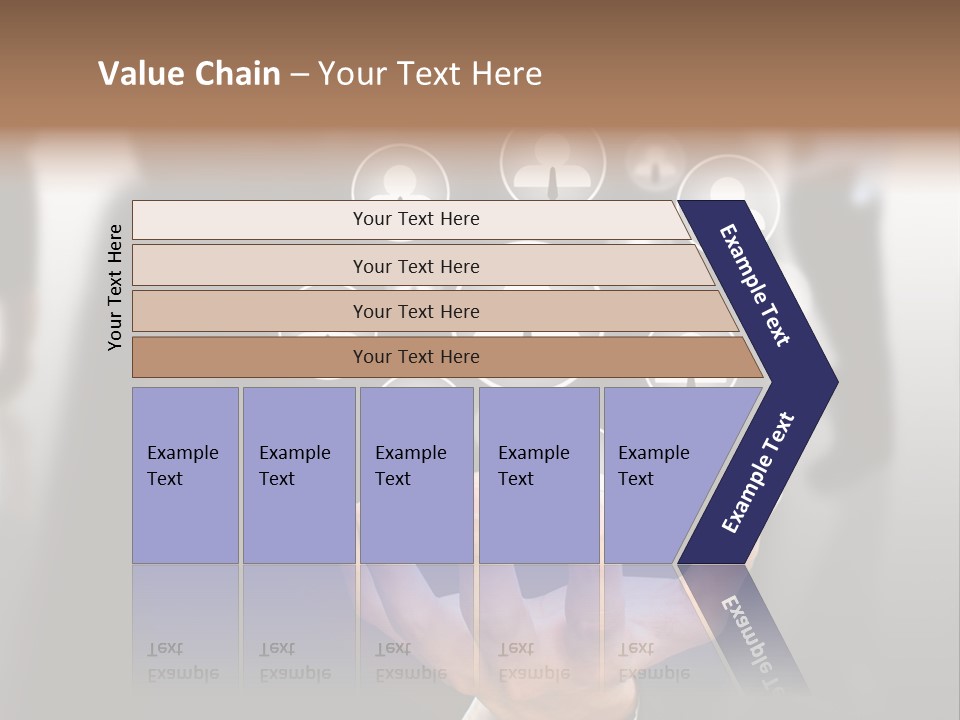 Value Chain – Your Text Here

Your Text Here

Your Text Here

Your Text Here

Your Text Here

Your Text Here

Example Text

Example Text

Example Text

Example Text

Example Text

Example Text

Example Text